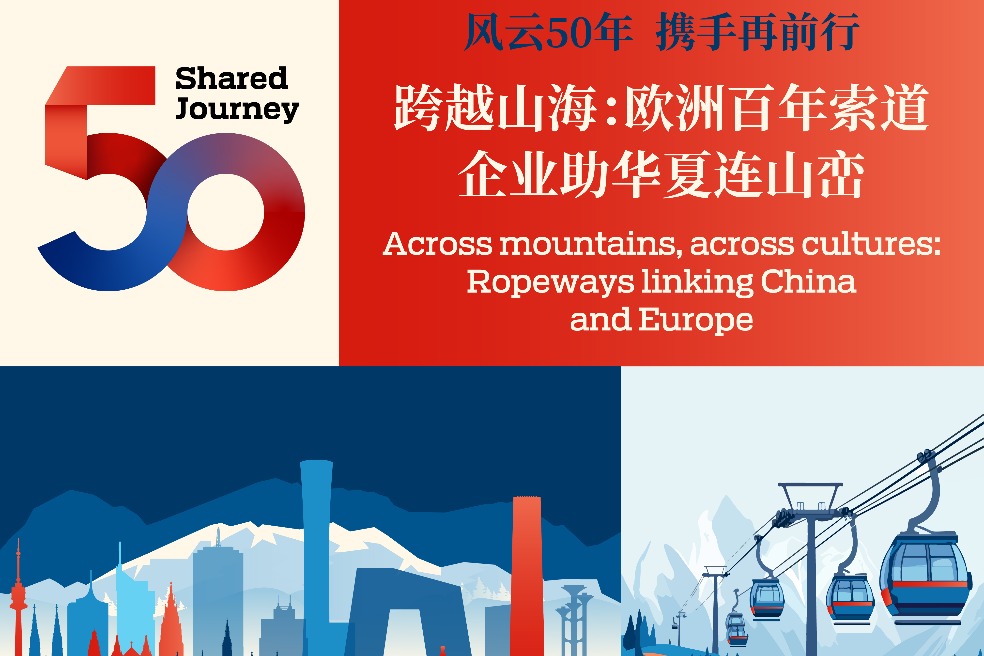 50 Shared Journey

风云50年 携手再前行

跨越山海：欧洲百年索道企业助华夏连山峦

Across mountains, across cultures: Ropeways linking China and Europe